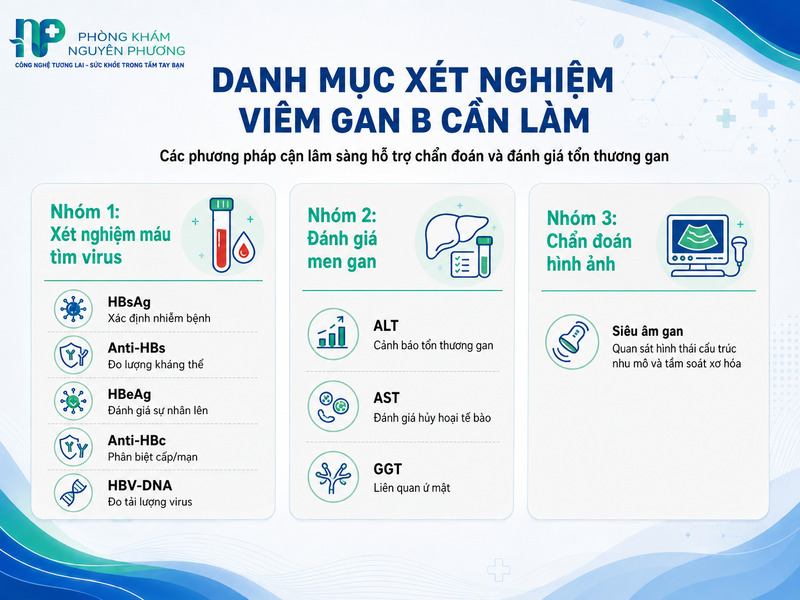 PHÒNG KHÁM NGUYỄN PHƯƠNG
CÔNG NGHỆ TƯƠNG LAI - SỨC KHỎE TRONG TẦM TAY BẠN

DANH MỤC XÉT NGHIỆM VIÊM GAN B CẦN LÀM

Các phương pháp cận lâm sàng hỗ trợ chẩn đoán và đánh giá tổn thương gan

Nhóm 1: Xét nghiệm máu tìm virus

HBsAg
Xác định nhiễm bệnh

Anti-HBs
Đo lượng kháng thể

HBeAg
Đánh giá sự nhân lên

Anti-HBc
Phân biệt cấp/mạn

HBV-DNA
Đo tải lượng virus

Nhóm 2: Đánh giá men gan

ALT
Cảnh báo tổn thương gan

AST
Đánh giá hủy hoại tế bào

GGT
Liên quan ứ mật

Nhóm 3: Chẩn đoán hình ảnh

Siêu âm gan
Quan sát hình thái cấu trúc nhu mô và tầm soát xơ hóa